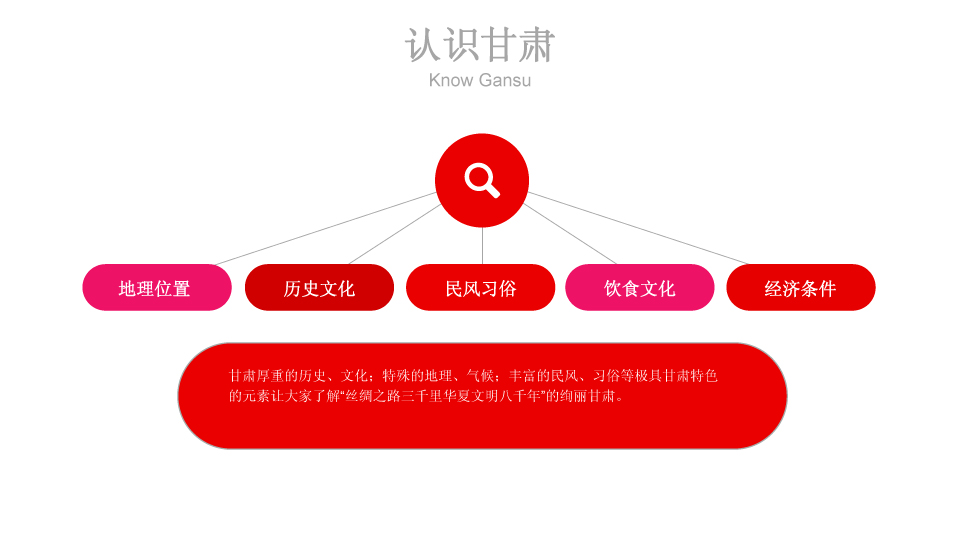 认识甘肃
Know Gansu

地理位置
历史文化
民风习俗
饮食文化
经济条件

甘肃厚重的历史、文化；特殊的地理、气候；丰富的民风、习俗等极具甘肃特色的元素让大家了解“丝绸之路三千里华夏文明八千年”的绚丽甘肃。